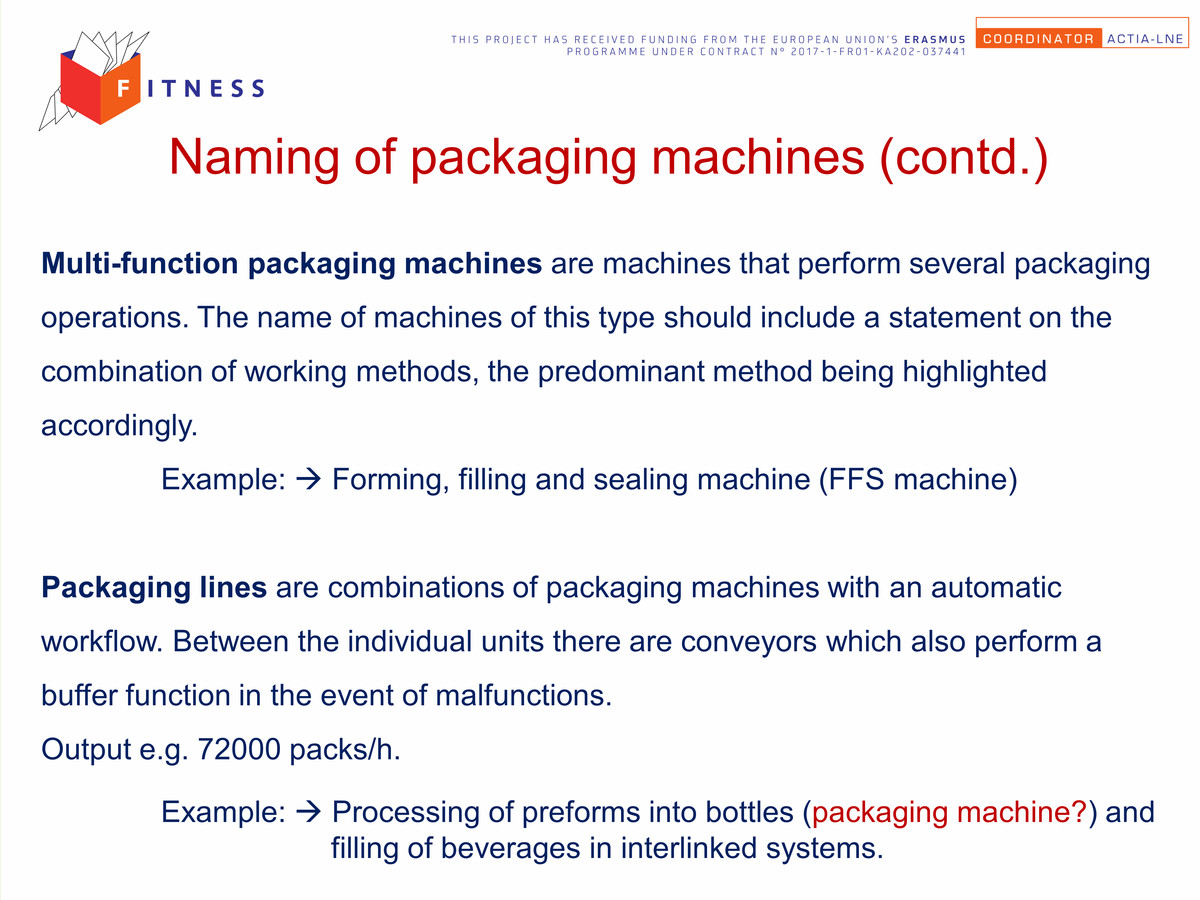 FITNESS

THIS PROJECT HAS RECEIVED FUNDING FROM THE EUROPEAN UNION'S ERASMUS PROGRAMME UNDER CONTRACT N° 2017-1-FR01-KA202-037441

COORDINATOR ACTIA-LNE

Naming of packaging machines (contd.)

Multi-function packaging machines are machines that perform several packaging operations. The name of machines of this type should include a statement on the combination of working methods, the predominant method being highlighted accordingly.

Example: → Forming, filling and sealing machine (FFS machine)

Packaging lines are combinations of packaging machines with an automatic workflow. Between the individual units there are conveyors which also perform a buffer function in the event of malfunctions.
Output e.g. 72000 packs/h.

Example: → Processing of preforms into bottles (packaging machine?) and filling of beverages in interlinked systems.